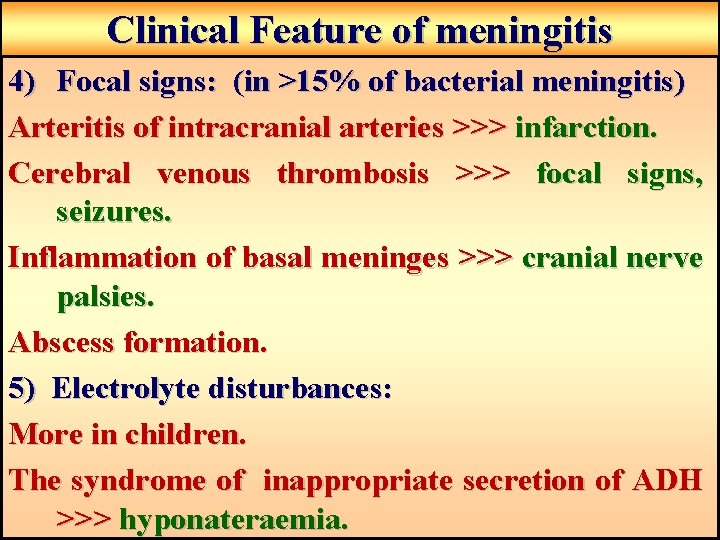 Clinical Feature of meningitis

4) Focal signs: (in >15% of bacterial meningitis)

Arteritis of intracranial arteries >>> infarction.

Cerebral venous thrombosis >>> focal signs, seizures.

Inflammation of basal meninges >>> cranial nerve palsies.

Abscess formation.

5) Electrolyte disturbances:

More in children.

The syndrome of inappropriate secretion of ADH >>> hyponateraemia.